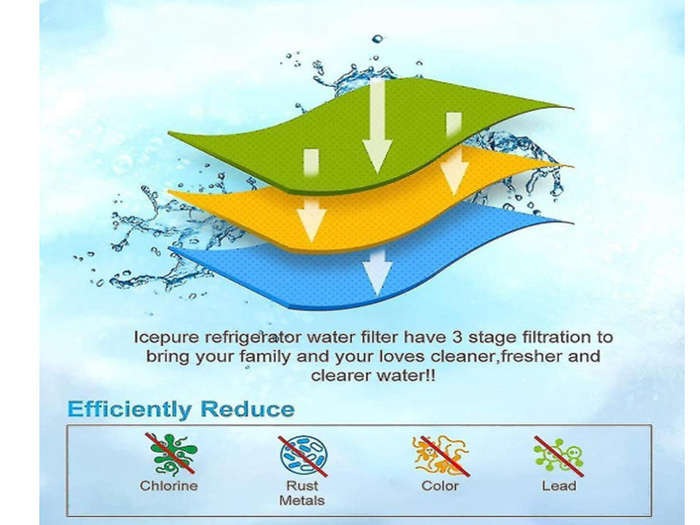 Icepure refrigerator water filter have 3 stage filtration to bring your family and your loves cleaner,fresher and clearer water!!

Efficiently Reduce

Chlorine

Rust Metals

Color

Lead